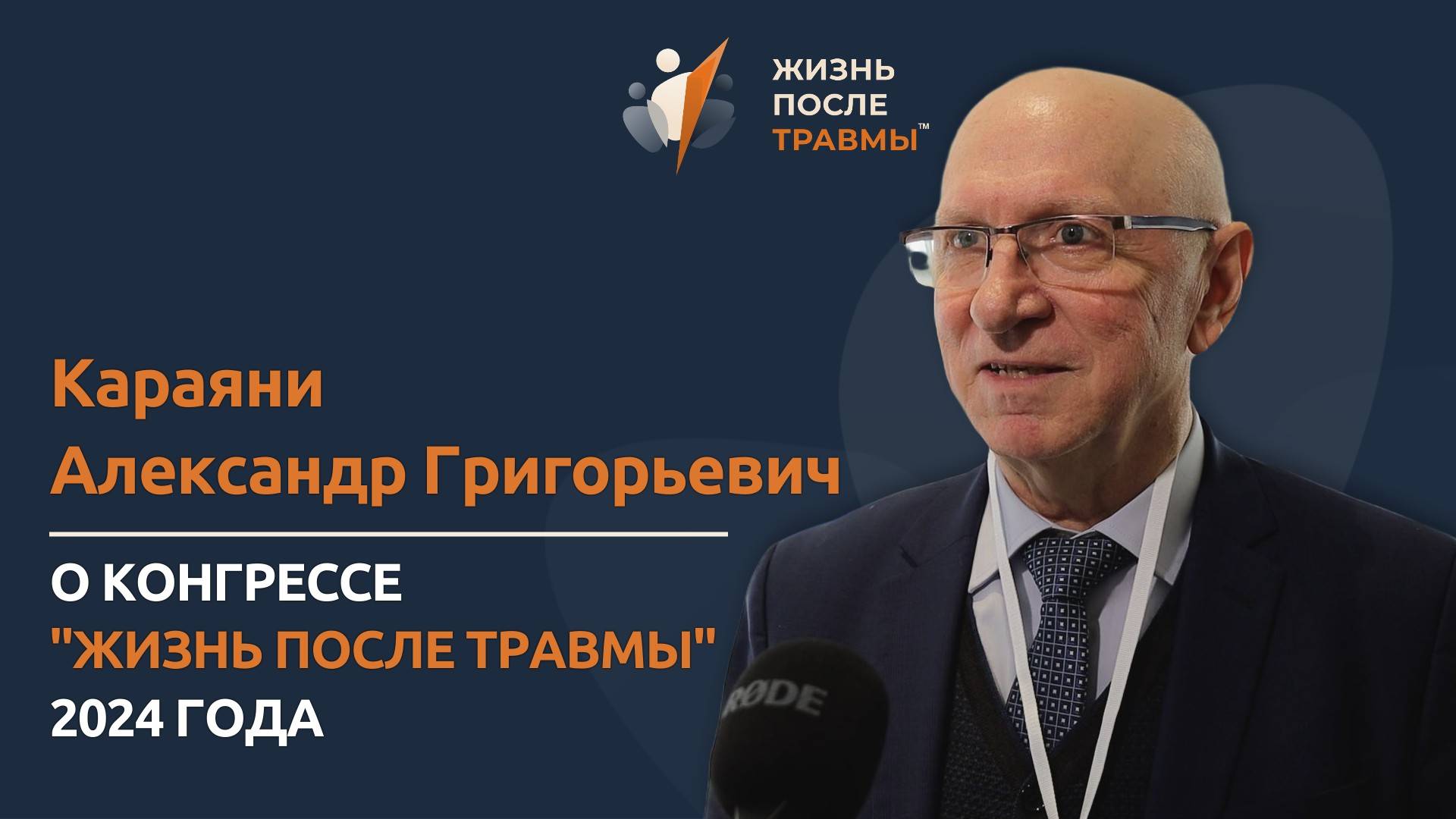 ЖИЗНЬ ПОСЛЕ ТРАВМЫ™

Караяни Александр Григорьевич

О КОНГРЕССЕ "ЖИЗНЬ ПОСЛЕ ТРАВМЫ" 2024 ГОДА

RØDE